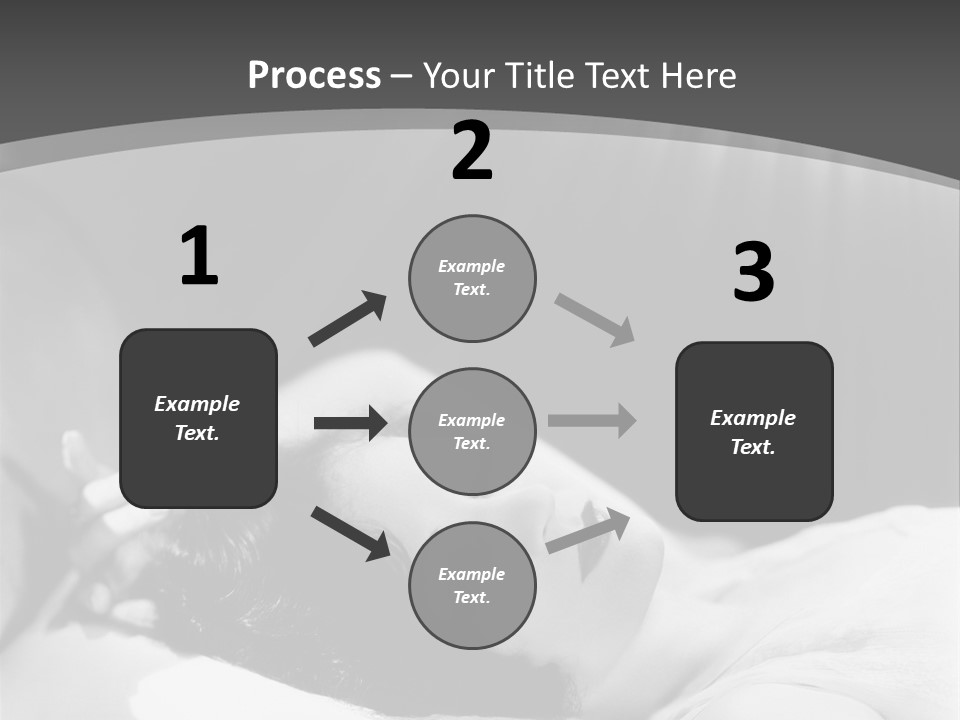 Process – Your Title Text Here

1

Example Text.

2

Example Text.

Example Text.

Example Text.

3

Example Text.